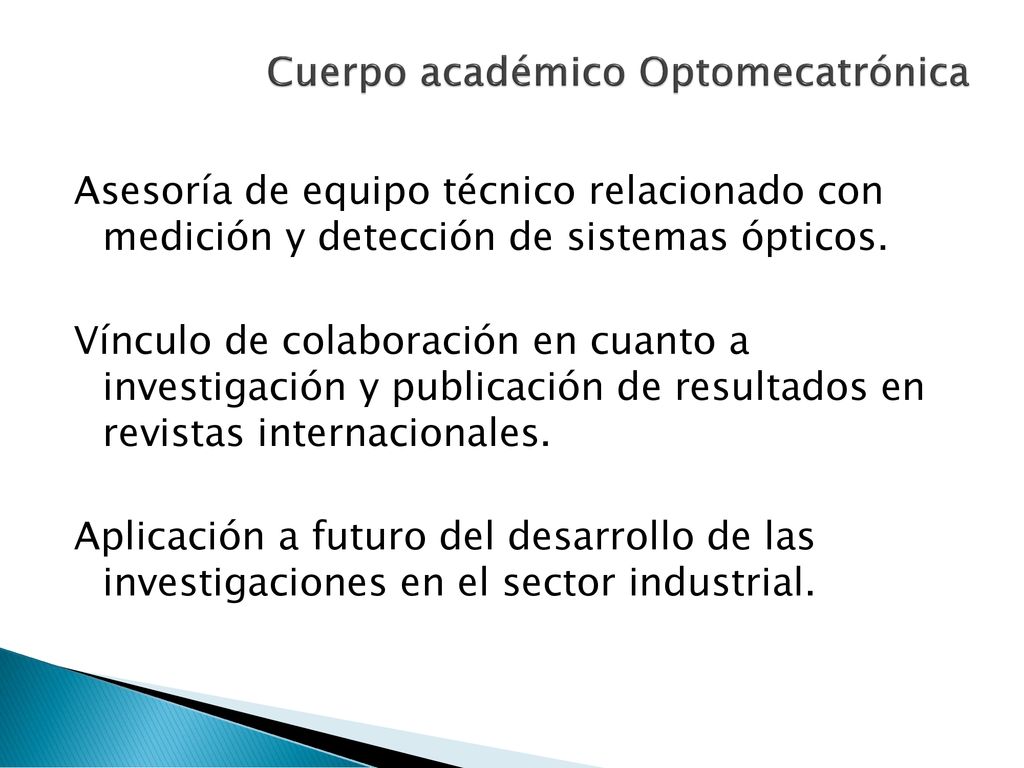 Cuerpo académico Optomecatrónica

Asesoría de equipo técnico relacionado con medición y detección de sistemas ópticos.

Vínculo de colaboración en cuanto a investigación y publicación de resultados en revistas internacionales.

Aplicación a futuro del desarrollo de las investigaciones en el sector industrial.